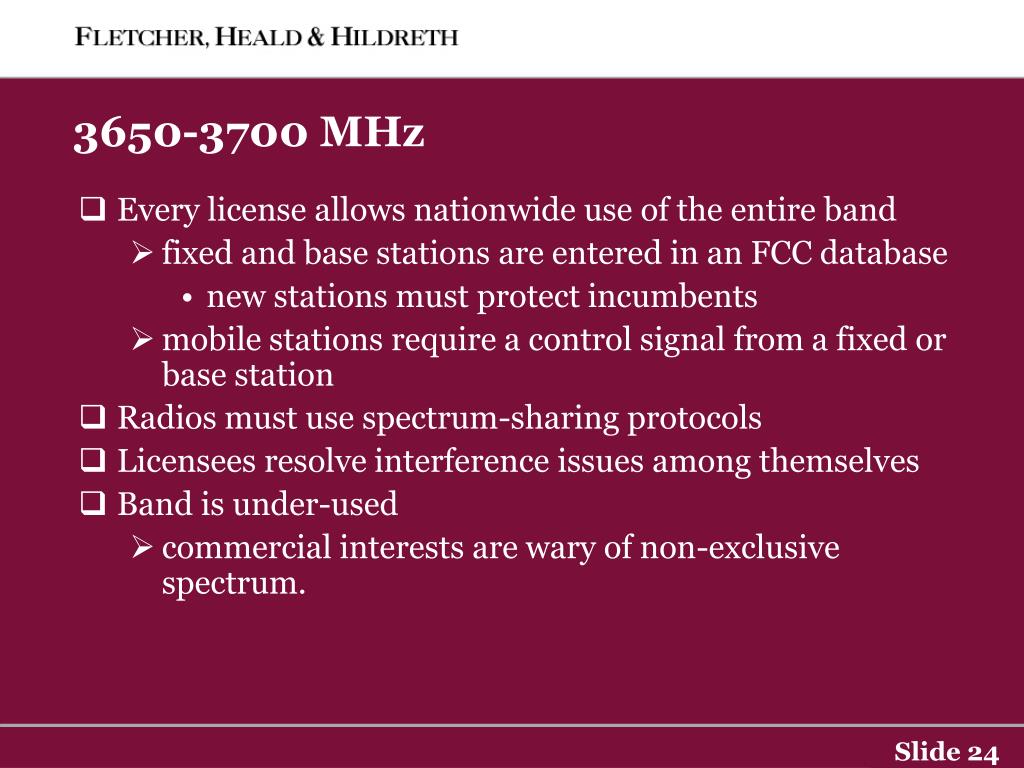 FLETCHER, HEALD & HILDRETH

3650-3700 MHz

❑ Every license allows nationwide use of the entire band
➢ fixed and base stations are entered in an FCC database
• new stations must protect incumbents
➢ mobile stations require a control signal from a fixed or base station
❑ Radios must use spectrum-sharing protocols
❑ Licensees resolve interference issues among themselves
❑ Band is under-used
➢ commercial interests are wary of non-exclusive spectrum.

Slide 24